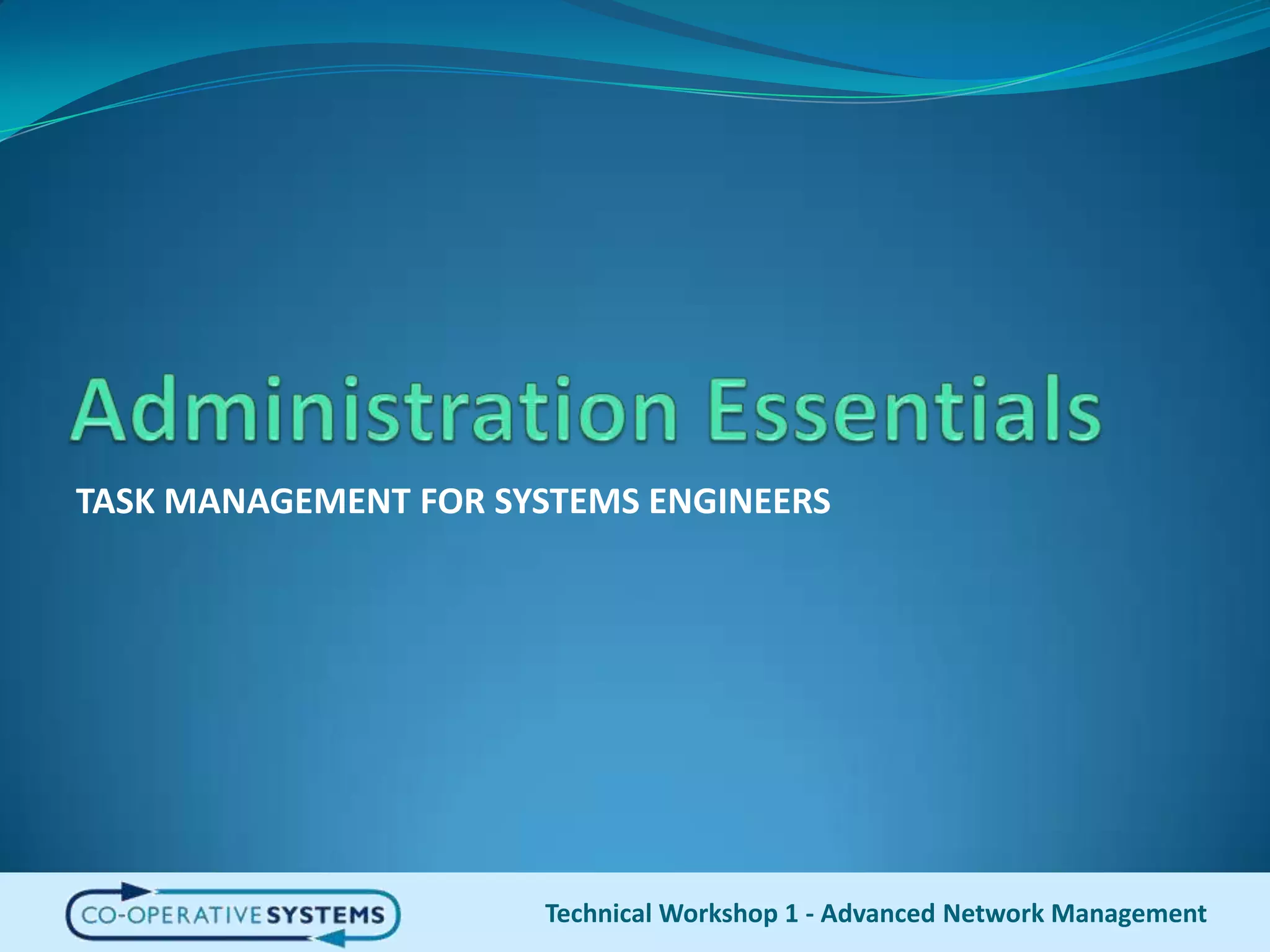 Administration Essentials

TASK MANAGEMENT FOR SYSTEMS ENGINEERS

CO-OPERATIVE SYSTEMS

Technical Workshop 1 - Advanced Network Management